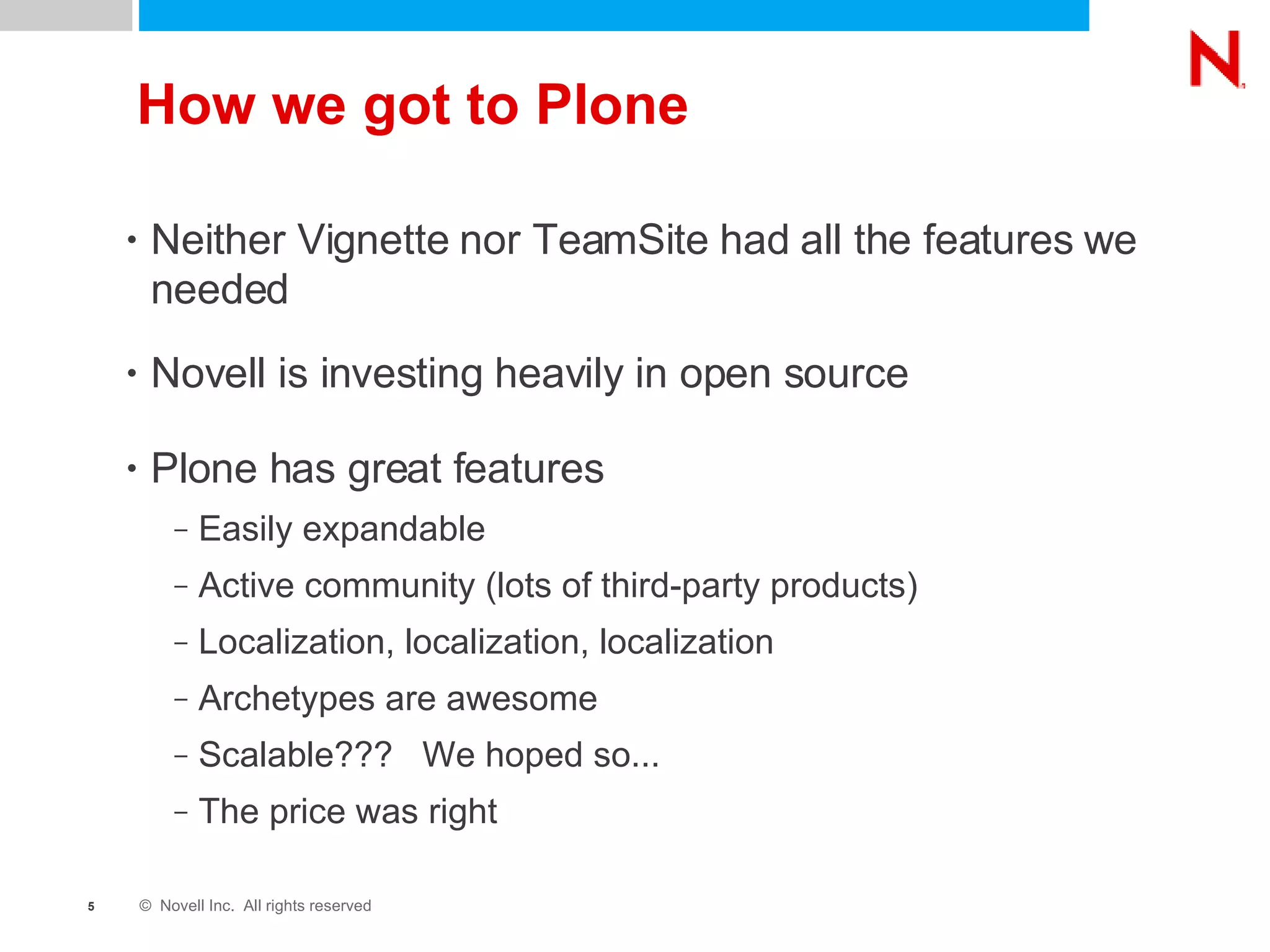 N

How we got to Plone

• Neither Vignette nor TeamSite had all the features we needed

• Novell is investing heavily in open source

• Plone has great features

– Easily expandable

– Active community (lots of third-party products)

– Localization, localization, localization

– Archetypes are awesome

– Scalable??? We hoped so...

– The price was right

5 © Novell Inc. All rights reserved